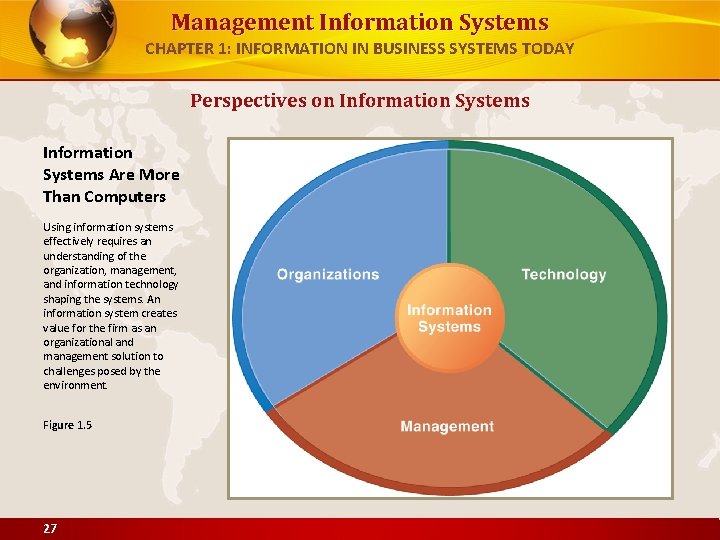 Management Information Systems
CHAPTER 1: INFORMATION IN BUSINESS SYSTEMS TODAY

Perspectives on Information Systems

Information Systems Are More Than Computers

Using information systems effectively requires an understanding of the organization, management, and information technology shaping the systems. An information system creates value for the firm as an organizational and management solution to challenges posed by the environment.

Figure 1.5

Organizations

Technology

Information Systems

Management

27